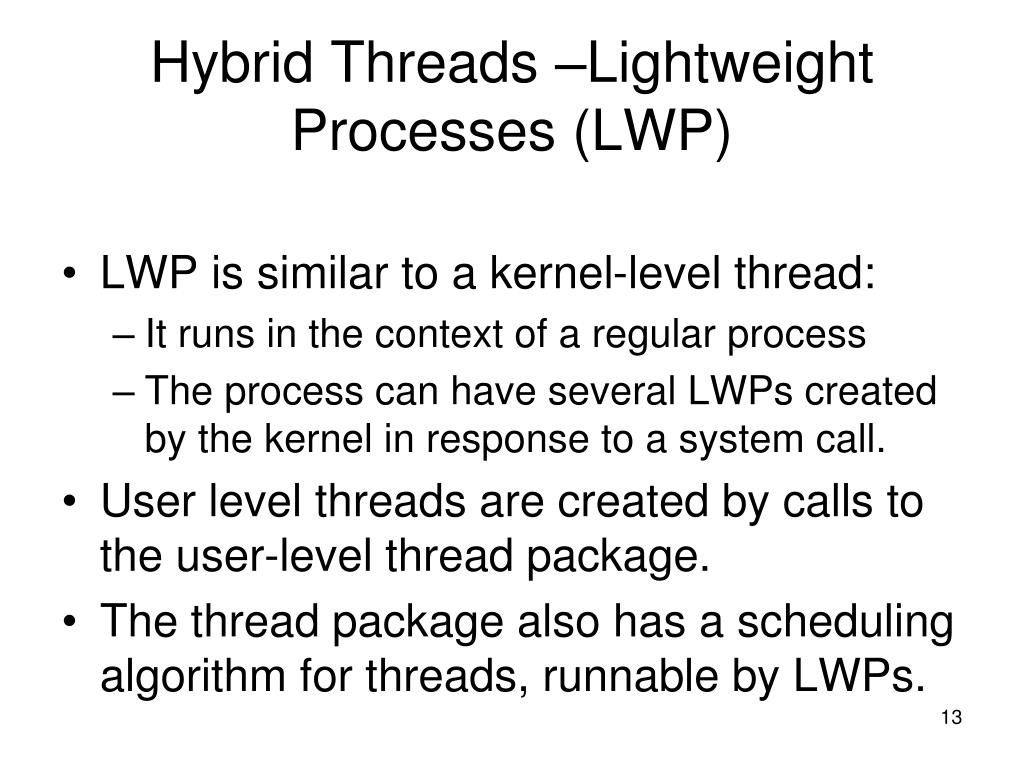 Hybrid Threads –Lightweight Processes (LWP)

• LWP is similar to a kernel-level thread:
– It runs in the context of a regular process
– The process can have several LWPs created by the kernel in response to a system call.
• User level threads are created by calls to the user-level thread package.
• The thread package also has a scheduling algorithm for threads, runnable by LWPs.

13